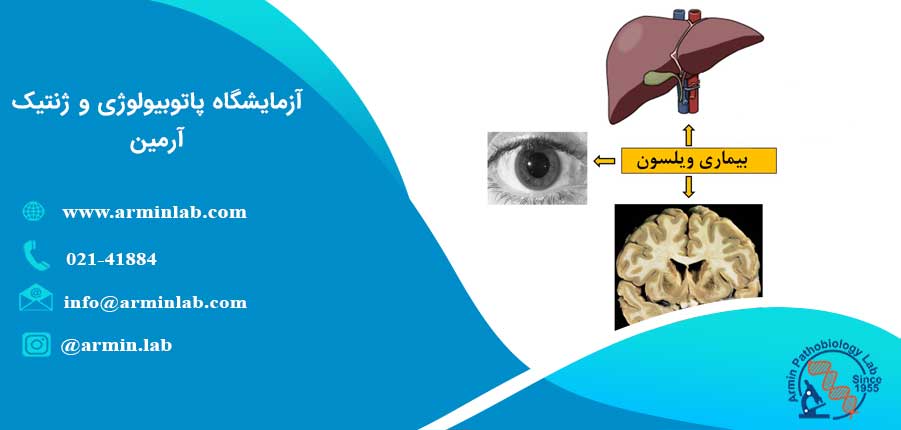 آزمایشگاه پاتوبیولوژی و ژنتیک آرمین

www.arminlab.com

021-41884

info@arminlab.com

@armin.lab

بیماری ویلسون

Armin Pathobiology Lab
Since 1955